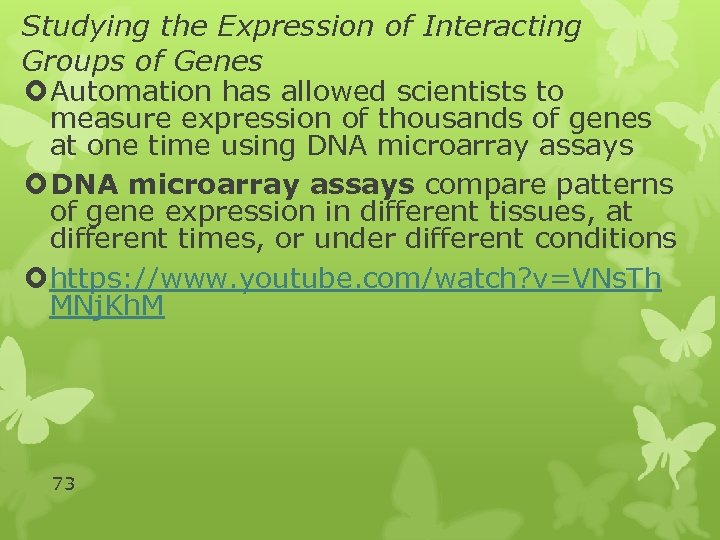 Studying the Expression of Interacting Groups of Genes

Automation has allowed scientists to measure expression of thousands of genes at one time using DNA microarray assays

DNA microarray assays compare patterns of gene expression in different tissues, at different times, or under different conditions

https://www.youtube.com/watch?v=VNsThMNjKhM

73